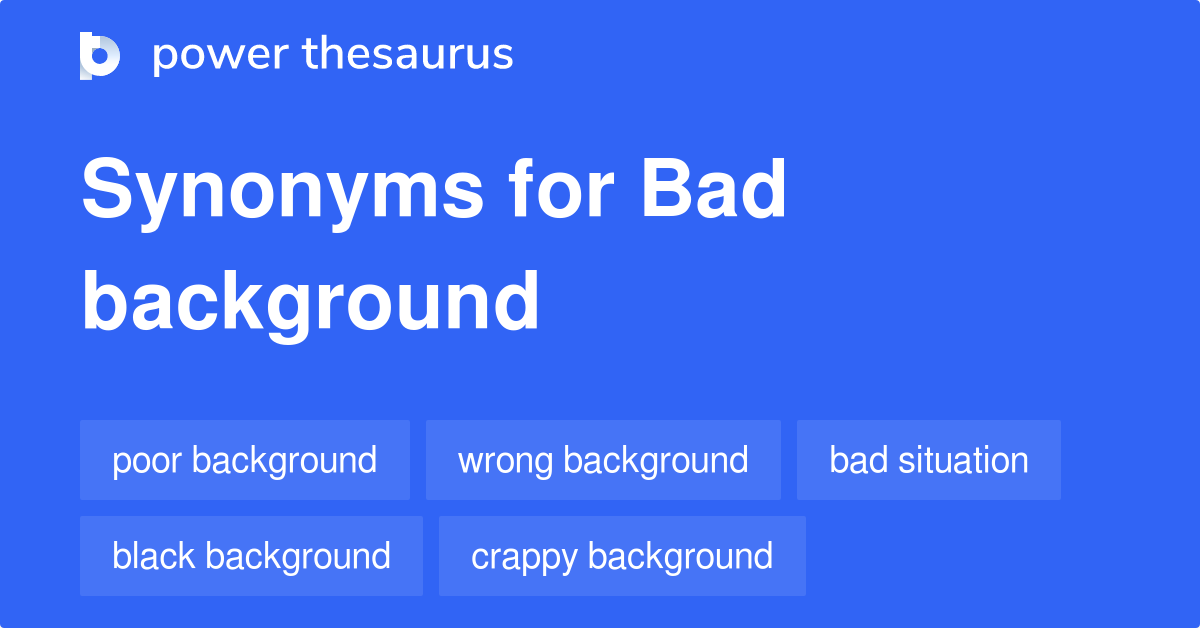 power thesaurus

Synonyms for Bad background

poor background
wrong background
bad situation
black background
crappy background